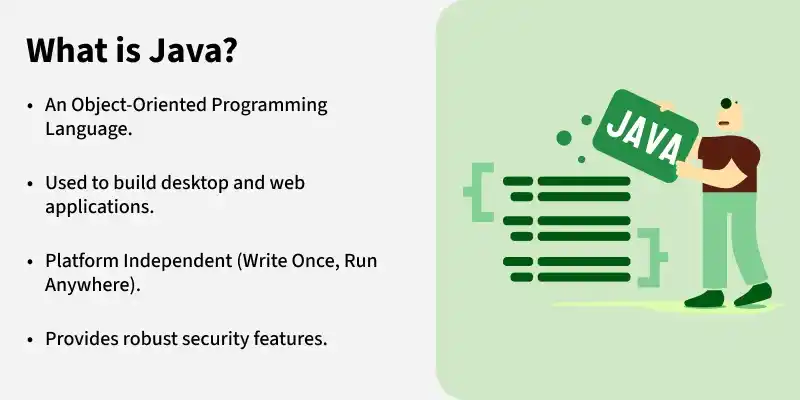 What is Java?

• An Object-Oriented Programming Language.

• Used to build desktop and web applications.

• Platform Independent (Write Once, Run Anywhere).

• Provides robust security features.

JAVA